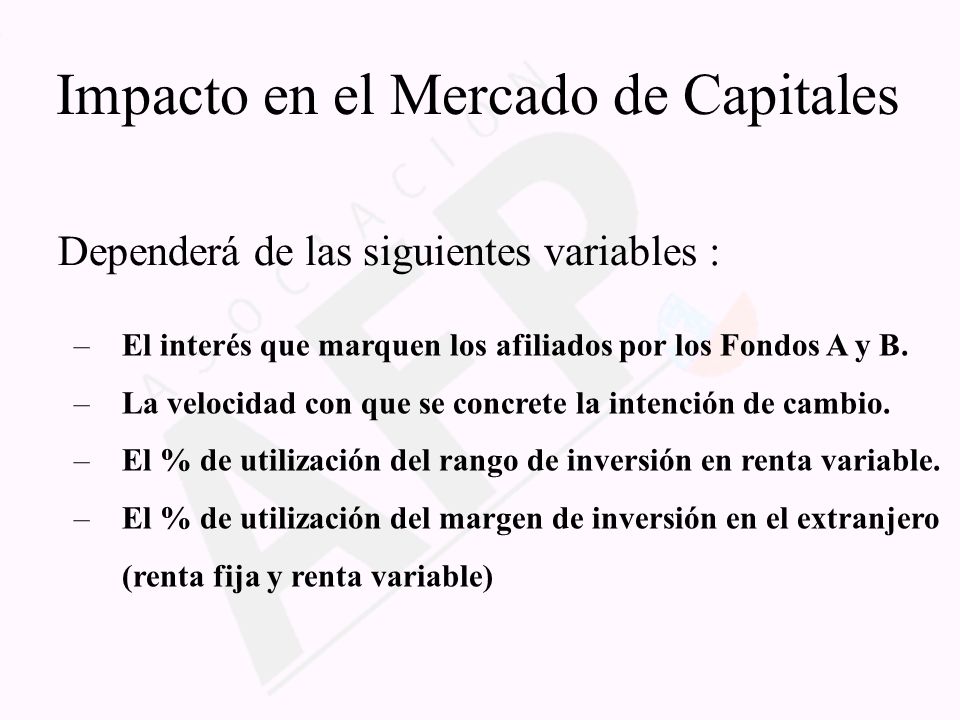 Impacto en el Mercado de Capitales

Dependerá de las siguientes variables :

– El interés que marquen los afiliados por los Fondos A y B.

– La velocidad con que se concrete la intención de cambio.

– El % de utilización del rango de inversión en renta variable.

– El % de utilización del margen de inversión en el extranjero (renta fija y renta variable)

ASOCIACION AFP